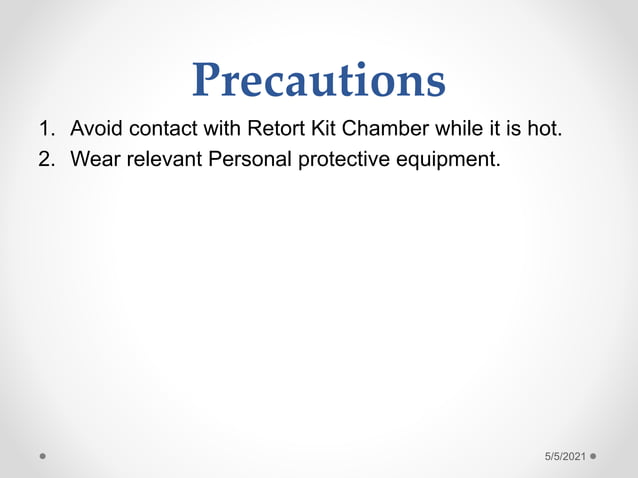 Precautions

1. Avoid contact with Retort Kit Chamber while it is hot.
2. Wear relevant Personal protective equipment.

5/5/2021